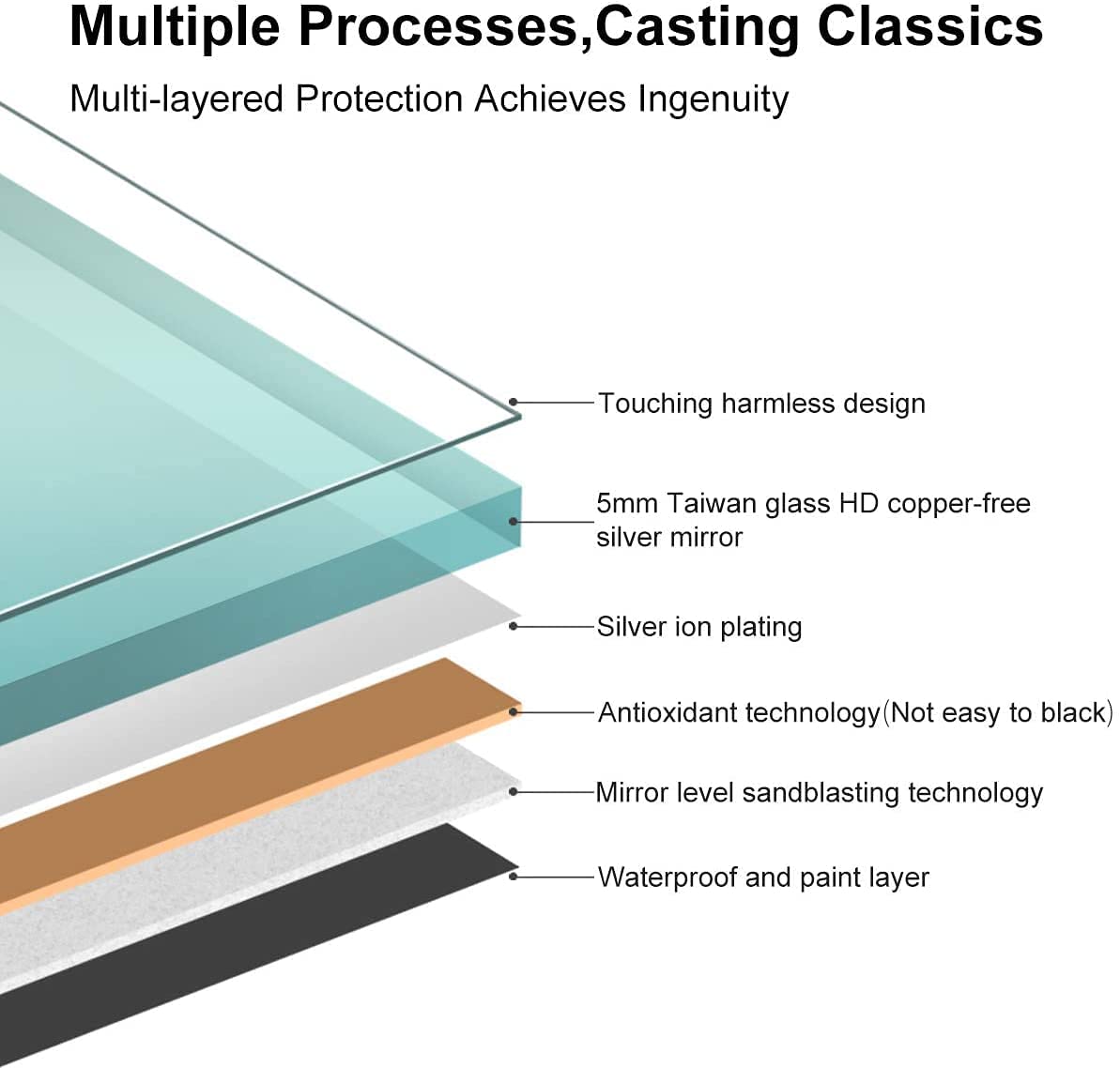 Multiple Processes,Casting Classics

Multi-layered Protection Achieves Ingenuity

Touching harmless design

5mm Taiwan glass HD copper-free silver mirror

Silver ion plating

Antioxidant technology(Not easy to black)

Mirror level sandblasting technology

Waterproof and paint layer